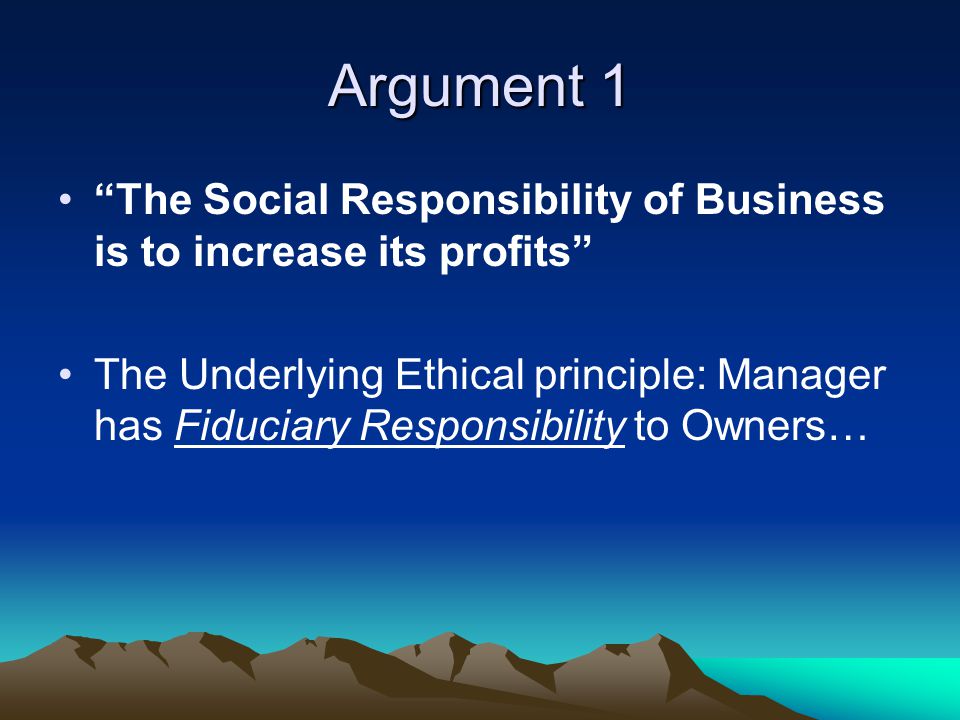 Argument 1

• “The Social Responsibility of Business is to increase its profits”

• The Underlying Ethical principle: Manager has Fiduciary Responsibility to Owners…